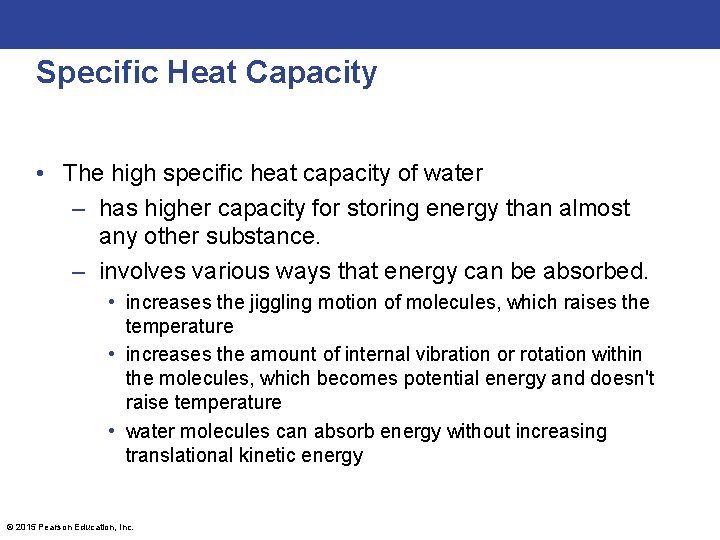 Specific Heat Capacity

• The high specific heat capacity of water
– has higher capacity for storing energy than almost any other substance.
– involves various ways that energy can be absorbed.
• increases the jiggling motion of molecules, which raises the temperature
• increases the amount of internal vibration or rotation within the molecules, which becomes potential energy and doesn't raise temperature
• water molecules can absorb energy without increasing translational kinetic energy

© 2015 Pearson Education, Inc.